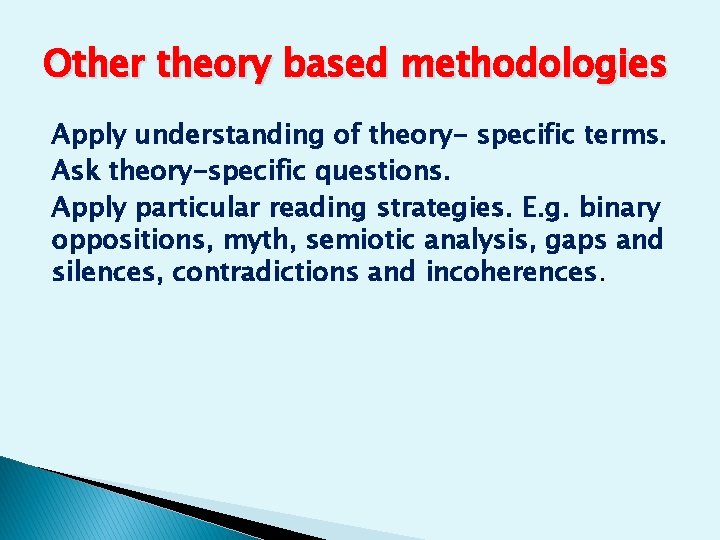 Other theory based methodologies

Apply understanding of theory- specific terms.

Ask theory-specific questions.

Apply particular reading strategies. E.g. binary oppositions, myth, semiotic analysis, gaps and silences, contradictions and incoherences.